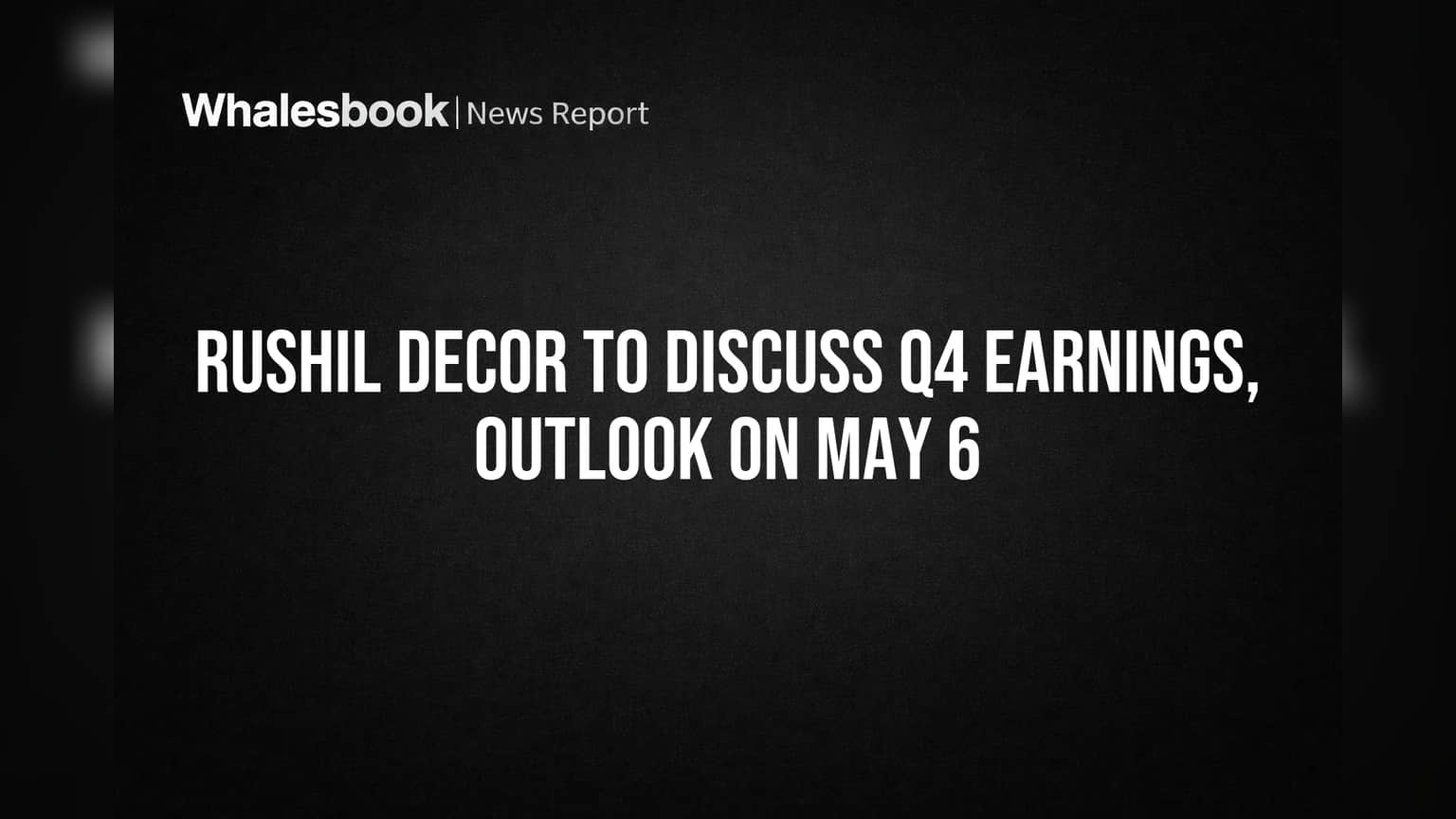 Whalesbook | News Report

RUSHIL DECOR TO DISCUSS Q4 EARNINGS, OUTLOOK ON MAY 6